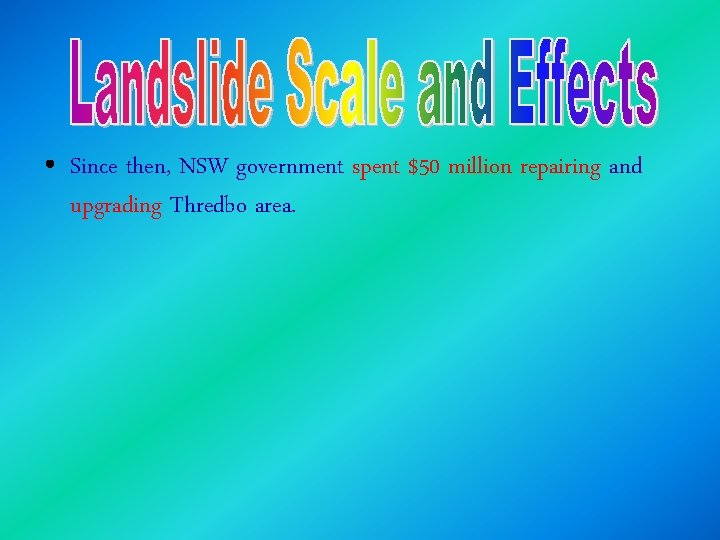 Landslide Scale and Effects

• Since then, NSW government spent \$50 million repairing and upgrading Thredbo area.